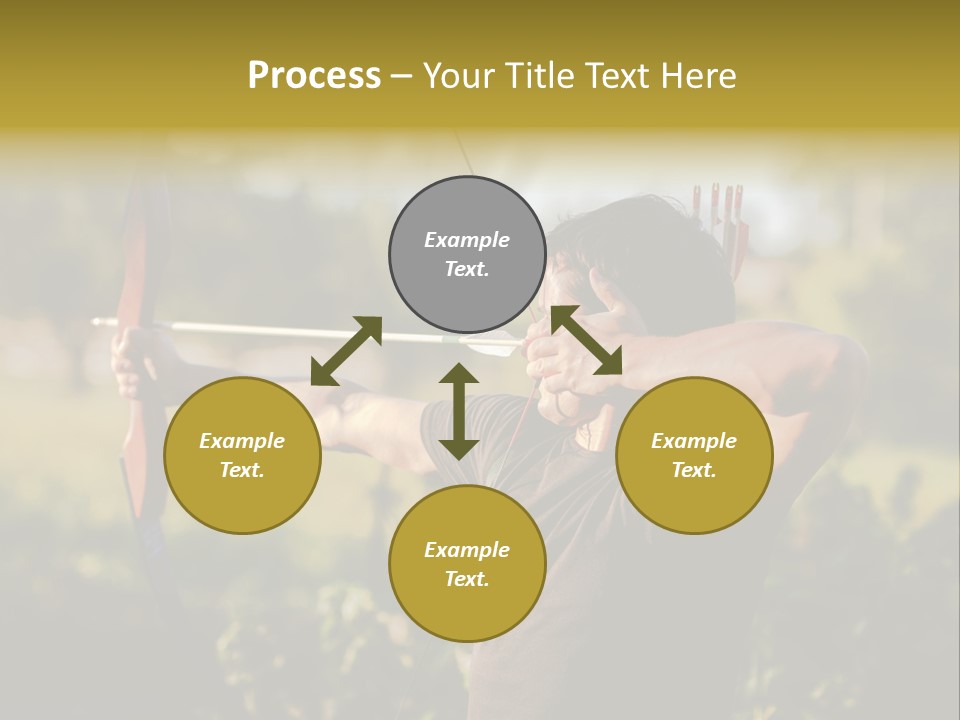 Process – Your Title Text Here

Example Text.

Example Text.

Example Text.

Example Text.